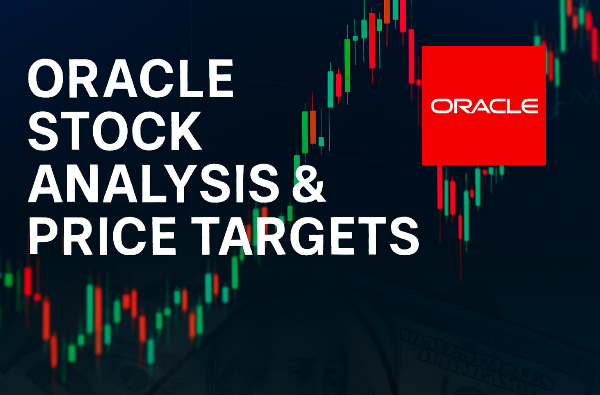 ORACLE STOCK ANALYSIS & PRICE TARGETS

ORACLE